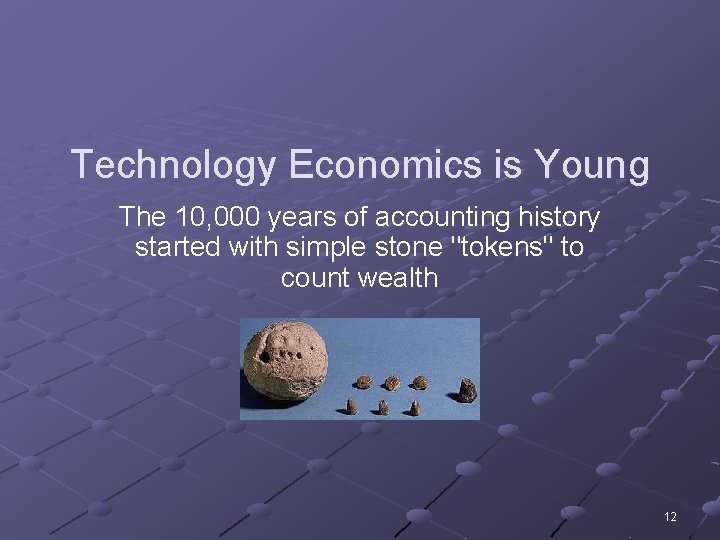 Technology Economics is Young

The 10,000 years of accounting history started with simple stone "tokens" to count wealth

12